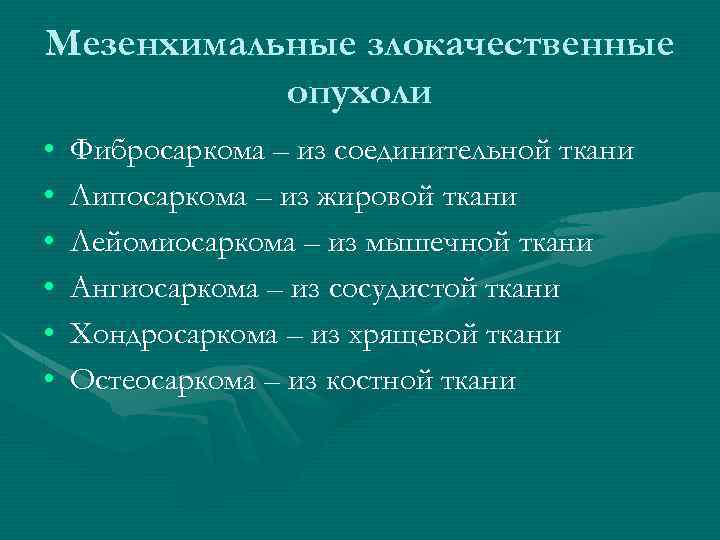 Мезенхимальные злокачественные опухоли

• Фибросаркома – из соединительной ткани
• Липосаркома – из жировой ткани
• Лейомиосаркома – из мышечной ткани
• Ангиосаркома – из сосудистой ткани
• Хондросаркома – из хрящевой ткани
• Остеосаркома – из костной ткани